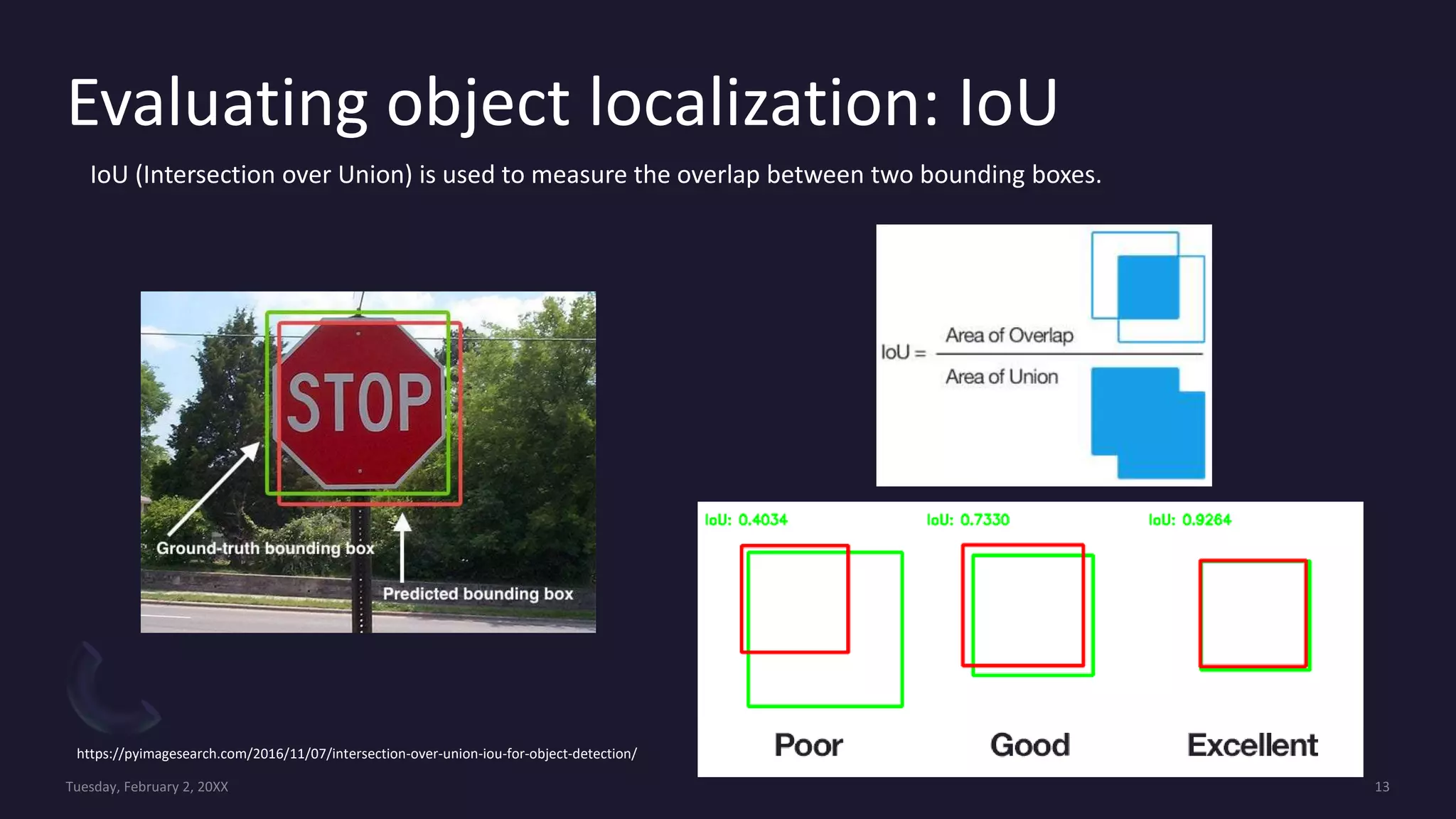 Evaluating object localization: IoU

IoU (Intersection over Union) is used to measure the overlap between two bounding boxes.

STOP

Ground-truth bounding box

Predicted bounding box

IoU = $\frac{\text{Area of Overlap}}{\text{Area of Union}}$

IoU: 0.4034

IoU: 0.7330

IoU: 0.9264

Poor

Good

Excellent

https://pyimagesearch.com/2016/11/07/intersection-over-union-iou-for-object-detection/

Tuesday, February 2, 20XX

13